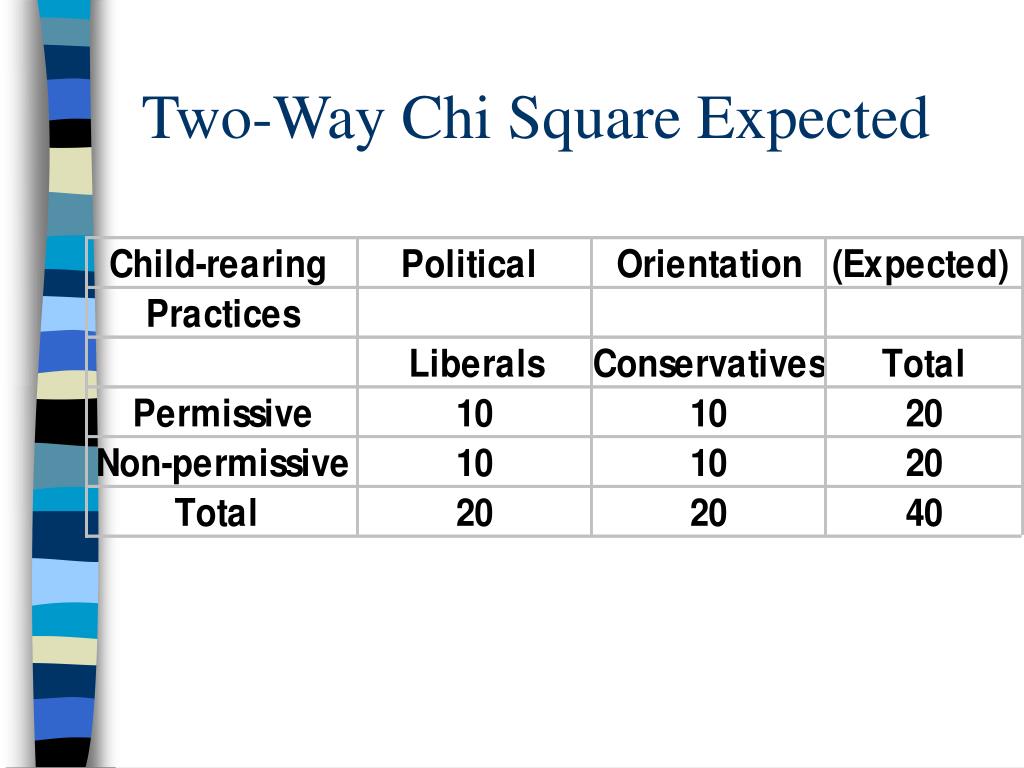 Two-Way Chi Square Expected

| Child-rearing | Political | Orientation | (Expected) |
|---|---|---|---|
| Practices | | | |
| | Liberals | Conservatives | Total |
| Permissive | 10 | 10 | 20 |
| Non-permissive | 10 | 10 | 20 |
| Total | 20 | 20 | 40 |